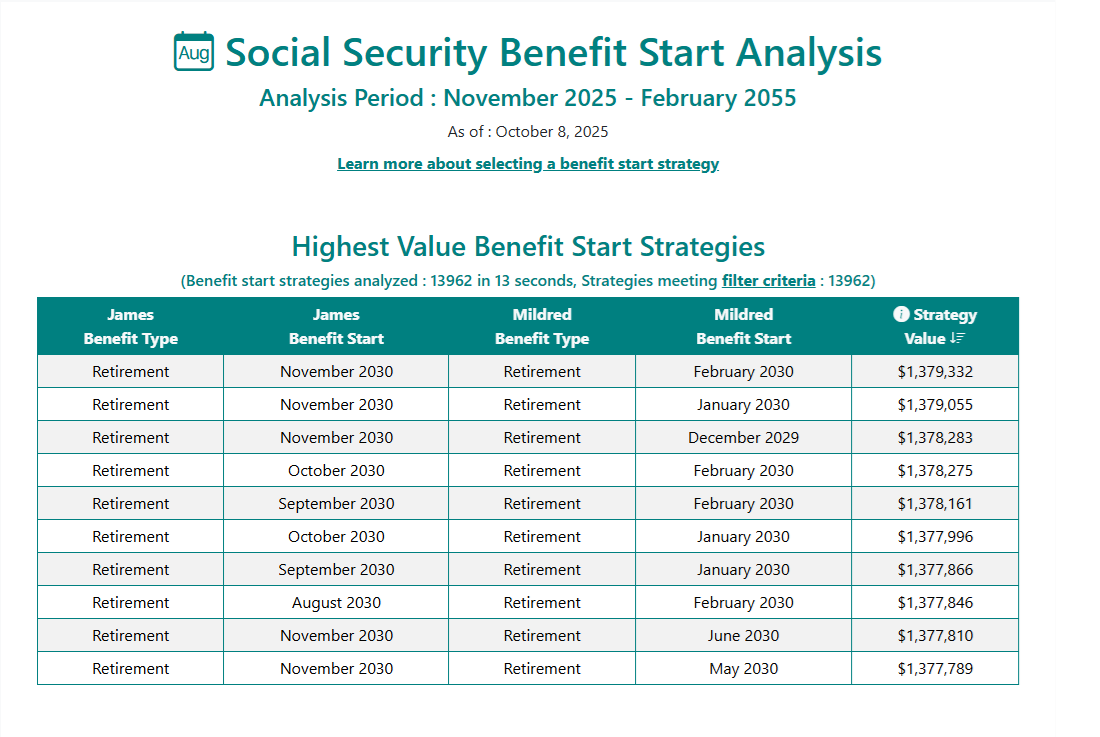 Aug Social Security Benefit Start Analysis

Analysis Period : November 2025 - February 2055

As of : October 8, 2025

Learn more about selecting a benefit start strategy

Highest Value Benefit Start Strategies

(Benefit start strategies analyzed : 13962 in 13 seconds, Strategies meeting filter criteria : 13962)

| James Benefit Type | James Benefit Start | Mildred Benefit Type | Mildred Benefit Start | Strategy Value |
|---|---|---|---|---|
| Retirement | November 2030 | Retirement | February 2030 | $1,379,332 |
| Retirement | November 2030 | Retirement | January 2030 | $1,379,055 |
| Retirement | November 2030 | Retirement | December 2029 | $1,378,283 |
| Retirement | October 2030 | Retirement | February 2030 | $1,378,275 |
| Retirement | September 2030 | Retirement | February 2030 | $1,378,161 |
| Retirement | October 2030 | Retirement | January 2030 | $1,377,996 |
| Retirement | September 2030 | Retirement | January 2030 | $1,377,866 |
| Retirement | August 2030 | Retirement | February 2030 | $1,377,846 |
| Retirement | November 2030 | Retirement | June 2030 | $1,377,810 |
| Retirement | November 2030 | Retirement | May 2030 | $1,377,789 |